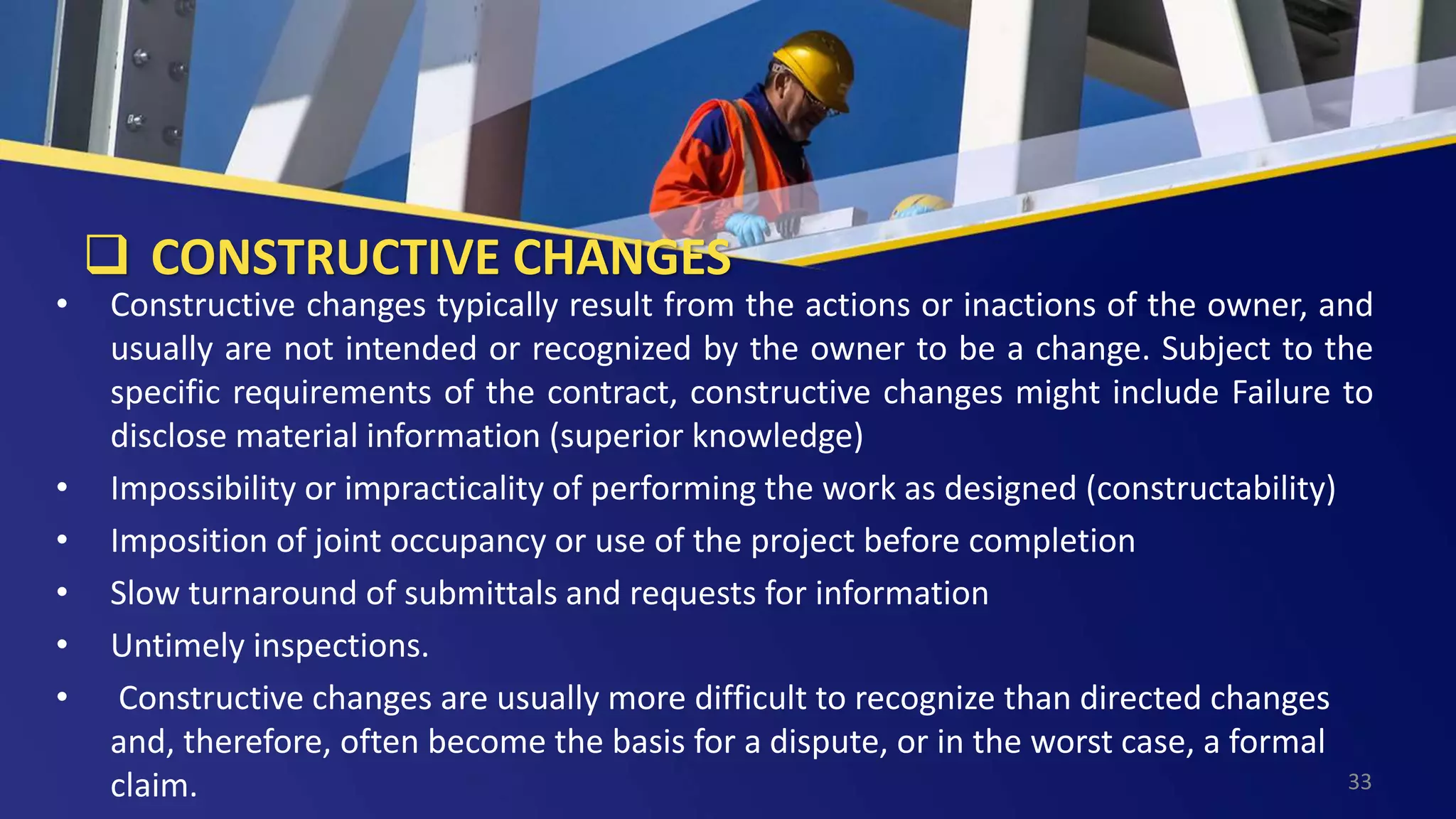 ❑ CONSTRUCTIVE CHANGES

• Constructive changes typically result from the actions or inactions of the owner, and usually are not intended or recognized by the owner to be a change. Subject to the specific requirements of the contract, constructive changes might include Failure to disclose material information (superior knowledge)

• Impossibility or impracticality of performing the work as designed (constructability)

• Imposition of joint occupancy or use of the project before completion

• Slow turnaround of submittals and requests for information

• Untimely inspections.

• Constructive changes are usually more difficult to recognize than directed changes and, therefore, often become the basis for a dispute, or in the worst case, a formal claim.

33